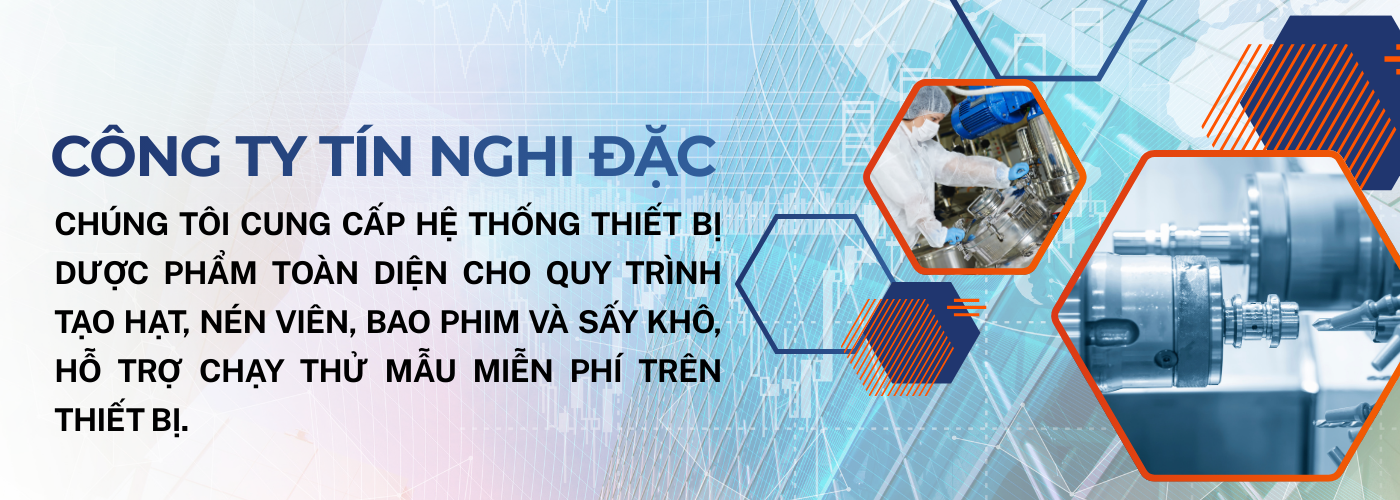 CÔNG TY TÍN NGHI ĐẶC

CHÚNG TÔI CUNG CẤP HỆ THỐNG THIẾT BỊ DƯỢC PHẨM TOÀN DIỆN CHO QUY TRÌNH TẠO HẠT, NÉN VIÊN, BAO PHIM VÀ SẤY KHÔ, HỖ TRỢ CHẠY THỬ MẪU MIỄN PHÍ TRÊN THIẾT BỊ.